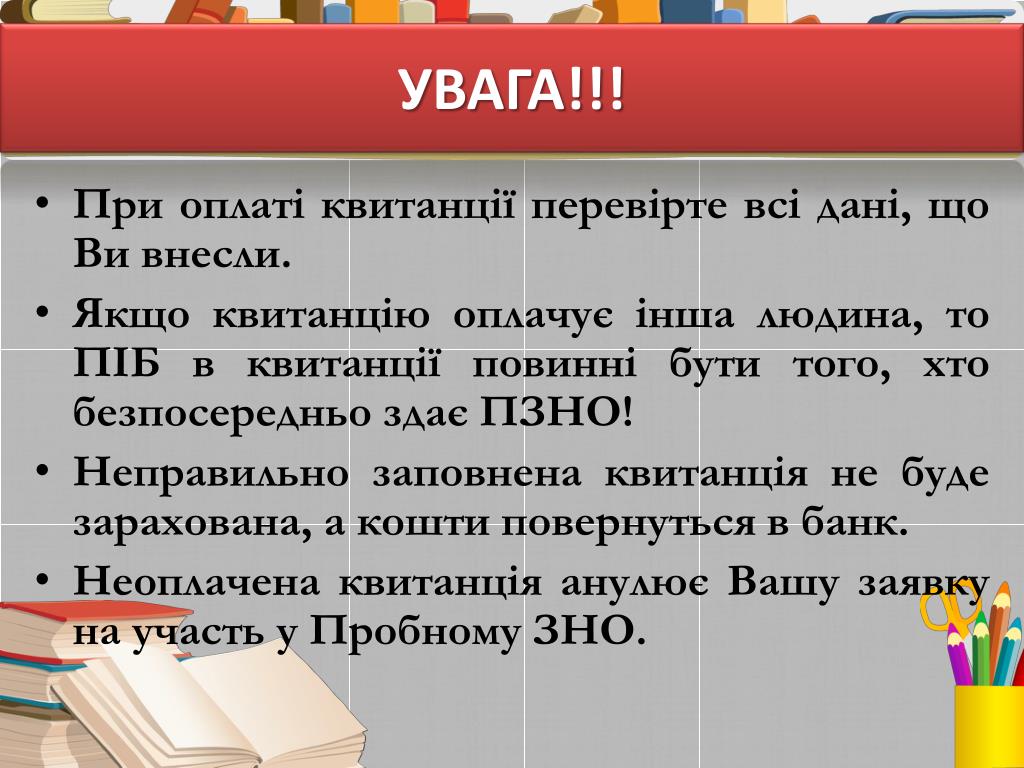 УВАГА!!!

• При оплаті квитанції перевірте всі дані, що Ви внесли.

• Якщо квитанцію оплачує інша людина, то ПІБ в квитанції повинні бути того, хто безпосередньо здає ПЗНО!

• Неправильно заповнена квитанція не буде зарахована, а кошти повернуться в банк.

• Неоплачена квитанція анулює Вашу заявку на участь у Пробному ЗНО.